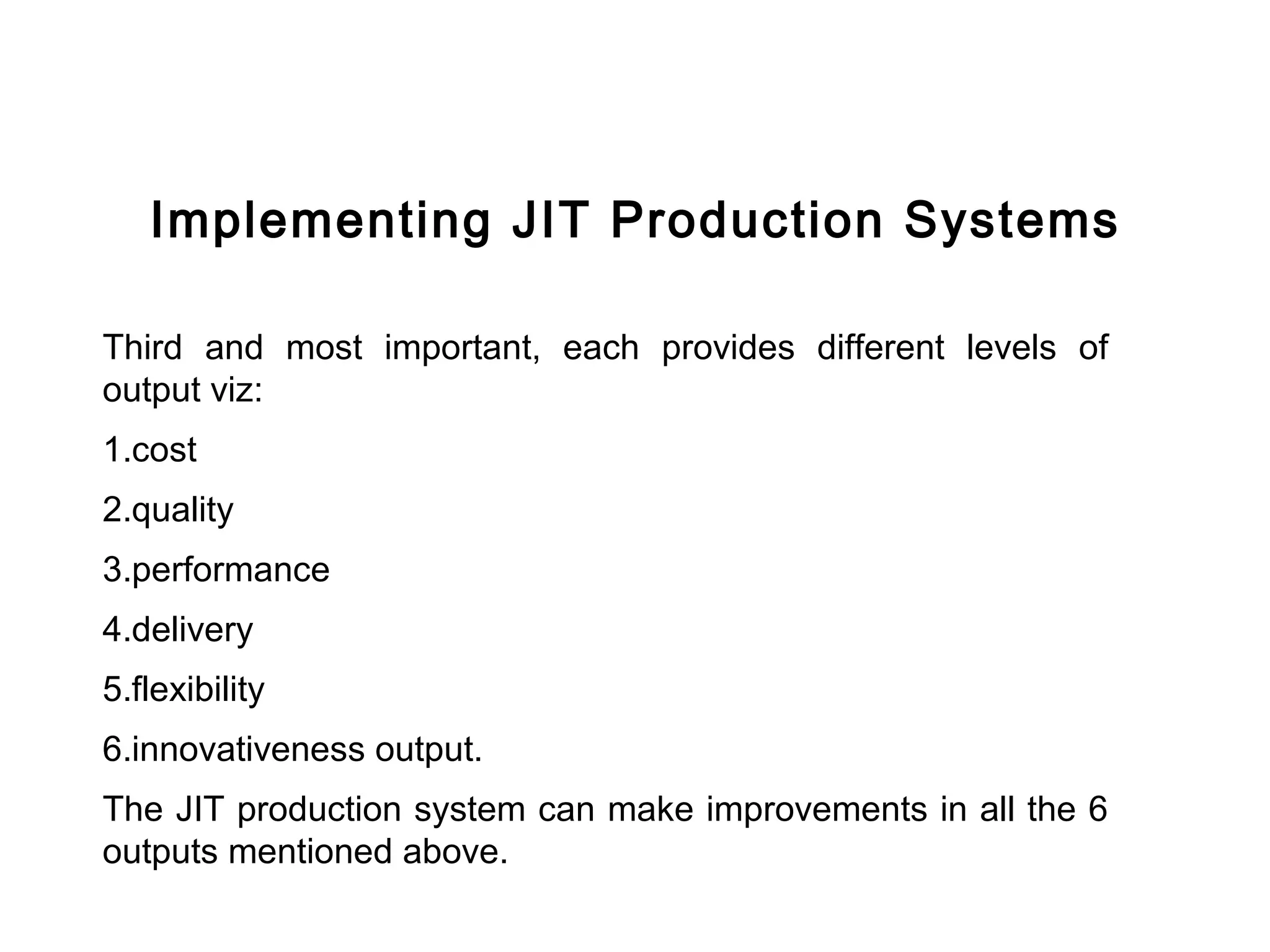 Implementing JIT Production Systems

Third and most important, each provides different levels of output viz:

1.cost

2.quality

3.performance

4.delivery

5.flexibility

6.innovativeness output.

The JIT production system can make improvements in all the 6 outputs mentioned above.